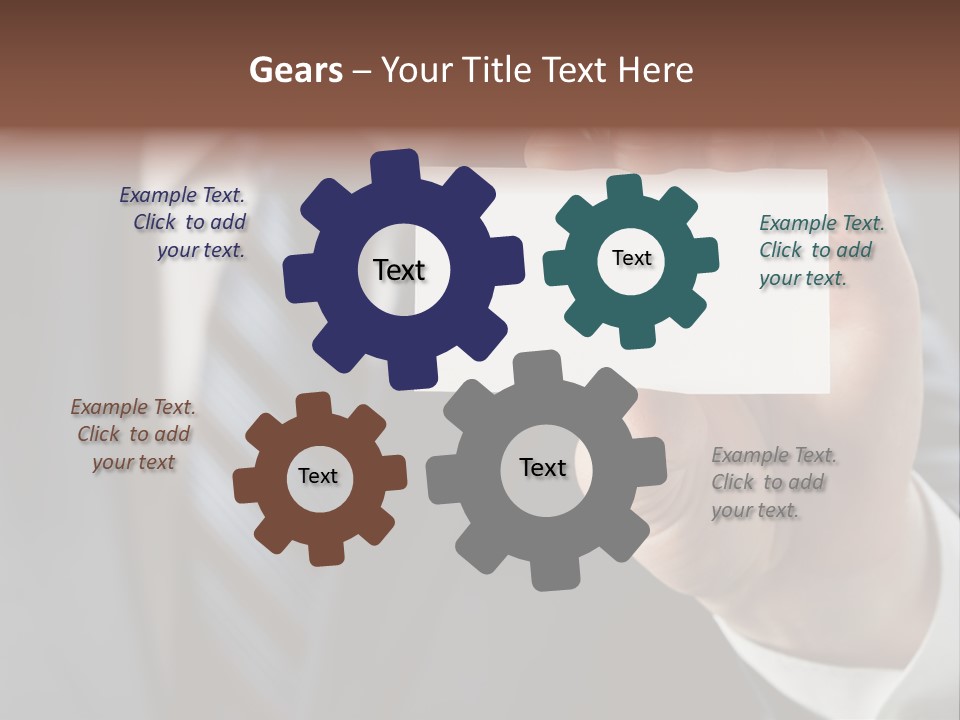 Gears – Your Title Text Here

Example Text. Click to add your text.

Text

Text

Example Text. Click to add your text.

Example Text. Click to add your text

Text

Text

Example Text. Click to add your text.